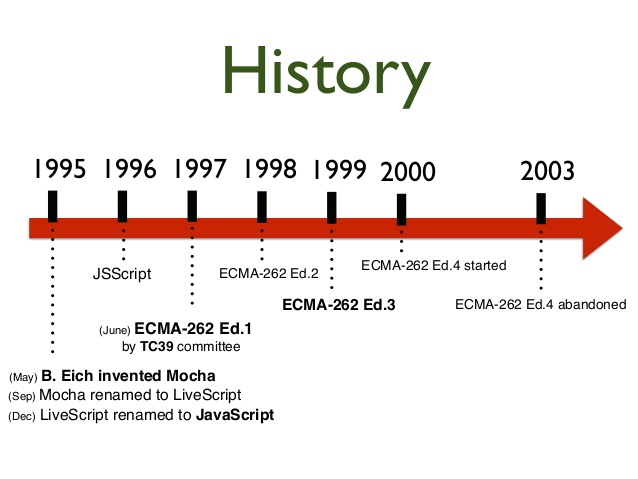 History

1995 1996 1997 1998 1999 2000 2003

JSScript

ECMA-262 Ed.2

ECMA-262 Ed.4 started

ECMA-262 Ed.3

ECMA-262 Ed.4 abandoned

(June) ECMA-262 Ed.1 by TC39 committee

(May) B. Eich invented Mocha
(Sep) Mocha renamed to LiveScript
(Dec) LiveScript renamed to JavaScript